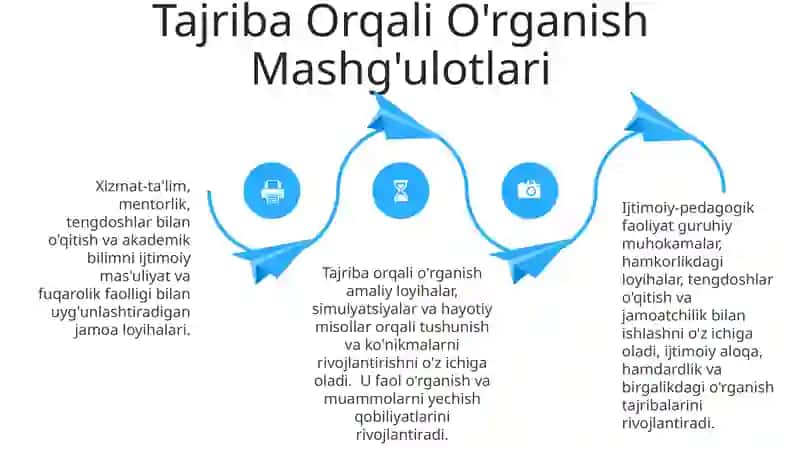 Tajriba Orqali O'rganish Mashg'ulotlari

Xizmat-ta'lim, mentorlik, tengdoshlar bilan o'qitish va akademik bilimni ijtimoiy mas'uliyat va fuqarolik faolligi bilan uyg'unlashtiradigan jamoa loyihalari.

Tajriba orqali o'rganish amaliy loyihalar, simulyatsiyalar va hayotiy misollar orqali tushunish va ko'nikmalarni rivojlantirishni o'z ichiga oladi. U faol o'rganish va muammolarni yechish qobiliyatlarini rivojlantiradi.

Ijtimoiy-pedagogik faoliyat guruhiy muhokamalar, hamkorlikdagi loyihalar, tengdoshlar o'qitish va jamoatchilik bilan ishlashni o'z ichiga oladi, ijtimoiy aloqa, hamdardlik va birgalikdagi o'rganish tajribalarini rivojlantiradi.